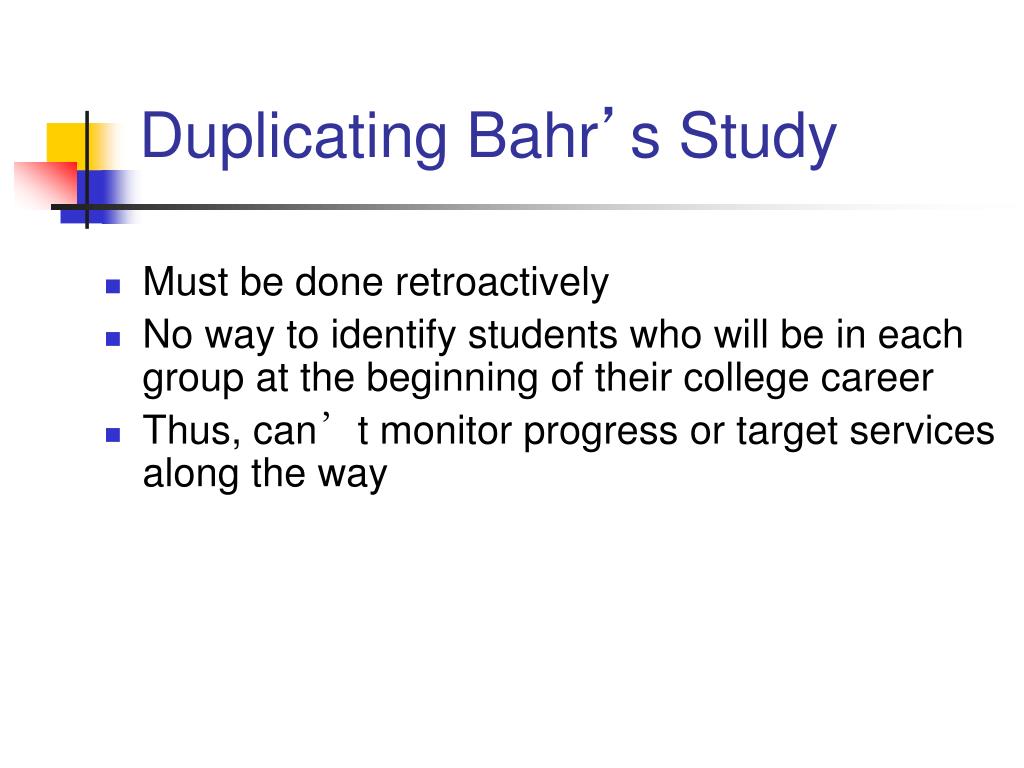 Duplicating Bahr’s Study

- Must be done retroactively
- No way to identify students who will be in each group at the beginning of their college career
- Thus, can’t monitor progress or target services along the way